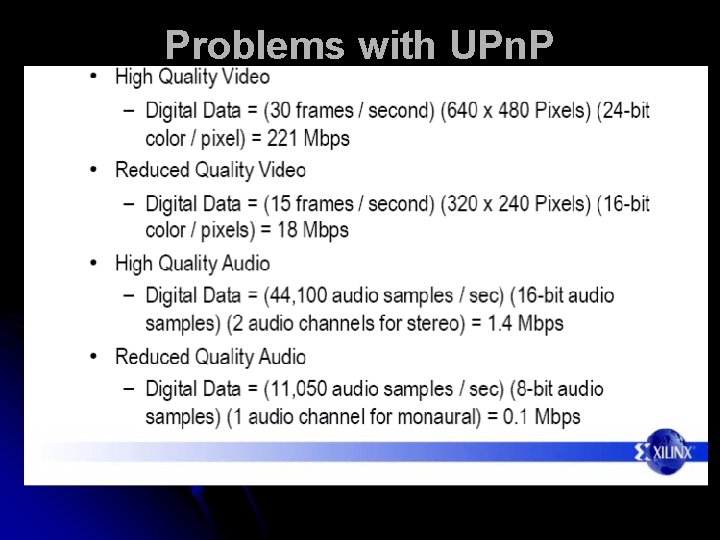 Problems with UPnP

• High Quality Video
– Digital Data = (30 frames / second) (640 x 480 Pixels) (24-bit color / pixel) = 221 Mbps

• Reduced Quality Video
– Digital Data = (15 frames / second) (320 x 240 Pixels) (16-bit color / pixels) = 18 Mbps

• High Quality Audio
– Digital Data = (44,100 audio samples / sec) (16-bit audio samples) (2 audio channels for stereo) = 1.4 Mbps

• Reduced Quality Audio
– Digital Data = (11,050 audio samples / sec) (8-bit audio samples) (1 audio channel for monaural) = 0.1 Mbps

XILINX